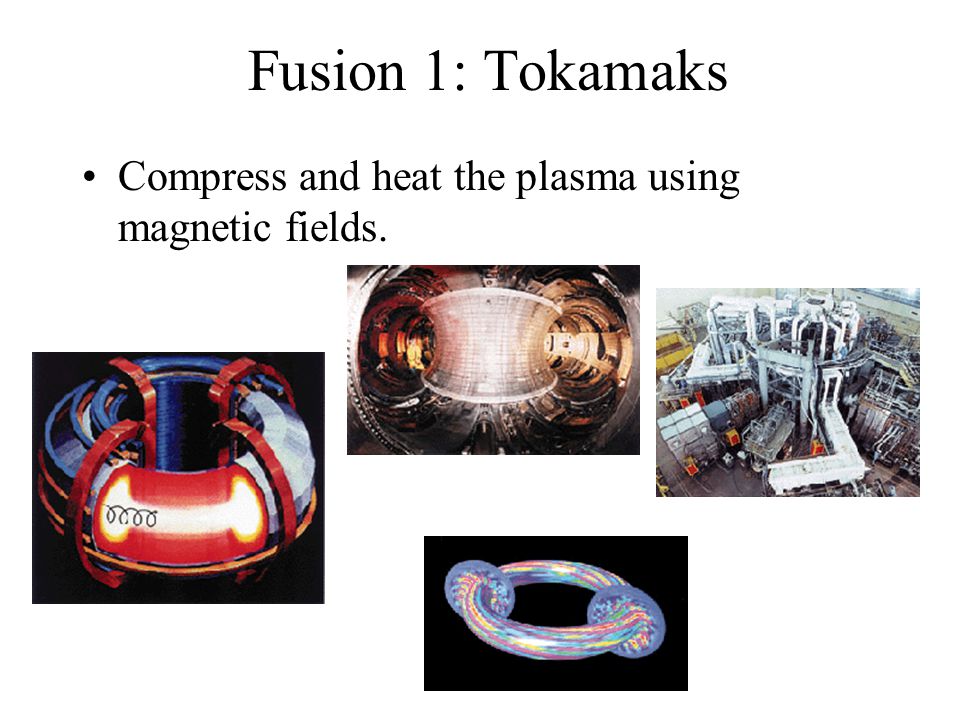 Fusion 1: Tokamaks

• Compress and heat the plasma using magnetic fields.